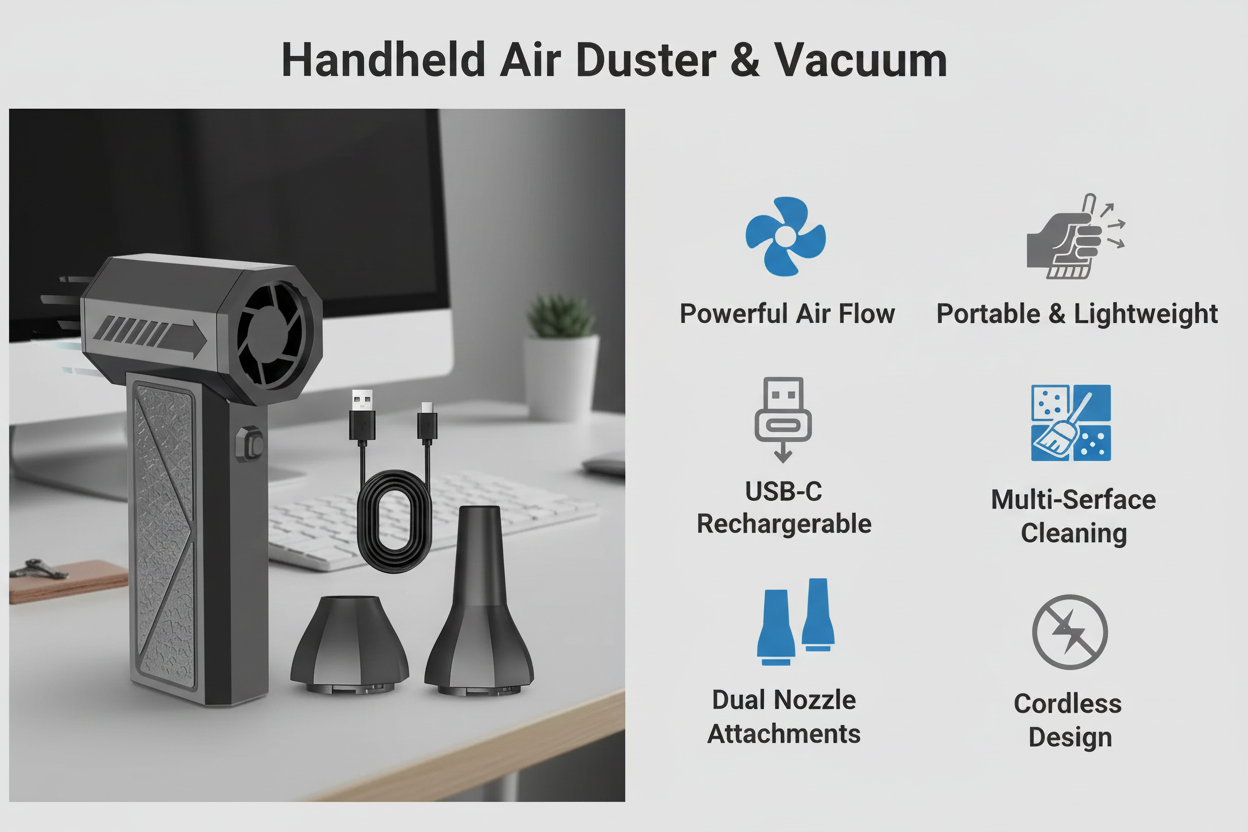 Handheld Air Duster & Vacuum

Powerful Air Flow

Portable & Lightweight

USB-C Rechargerable

Multi-Serface Cleaning

Dual Nozzle Attachments

Cordless Design